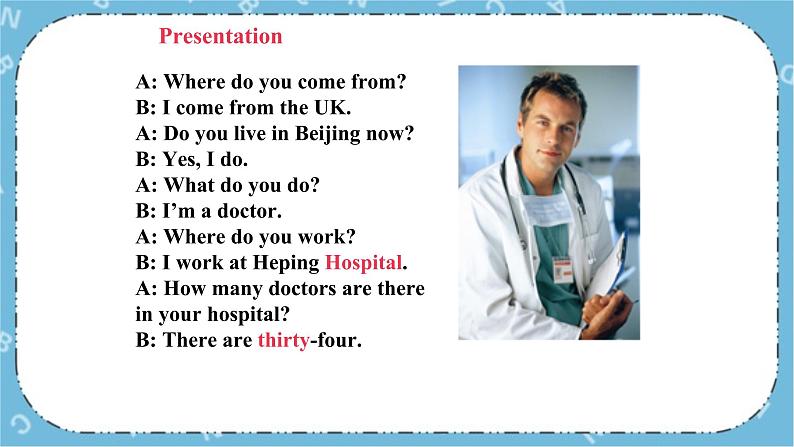 Presentation

A: Where do you come from?
B: I come from the UK.
A: Do you live in Beijing now?
B: Yes, I do.
A: What do you do?
B: I'm a doctor.
A: Where do you work?
B: I work at Heping Hospital.
A: How many doctors are there in your hospital?
B: There are thirty-four.